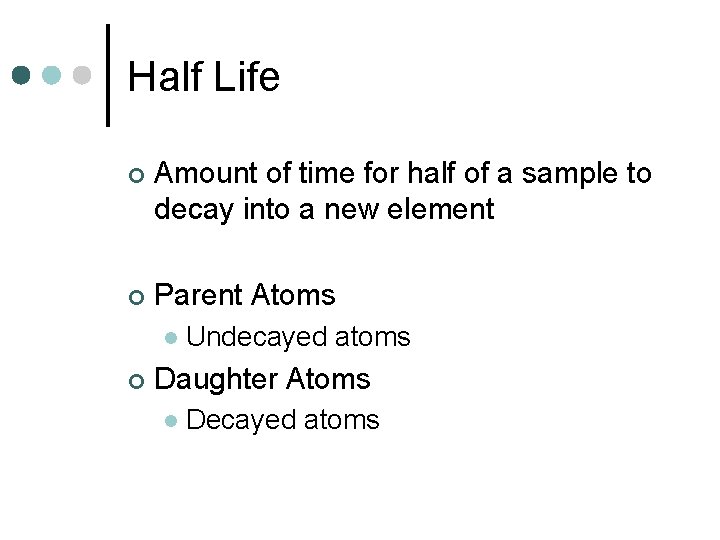 Half Life

Amount of time for half of a sample to decay into a new element

Parent Atoms

Undecayed atoms

Daughter Atoms

Decayed atoms